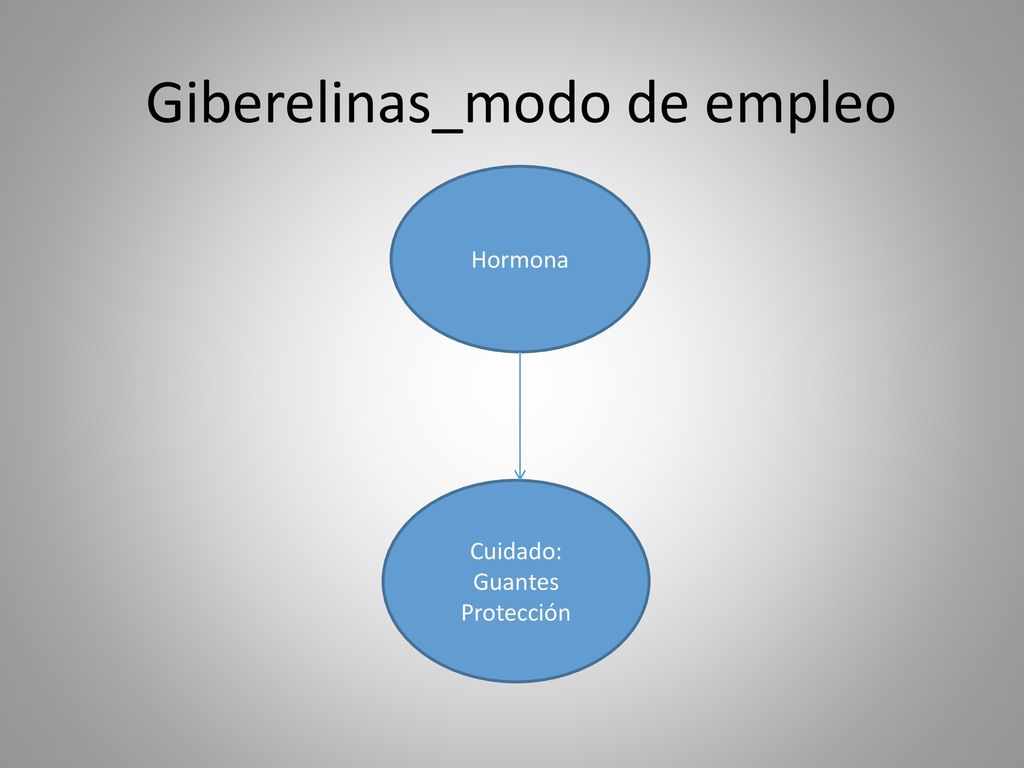 Giberelinas_modo de empleo

Hormona

Cuidado:
Guantes
Protección